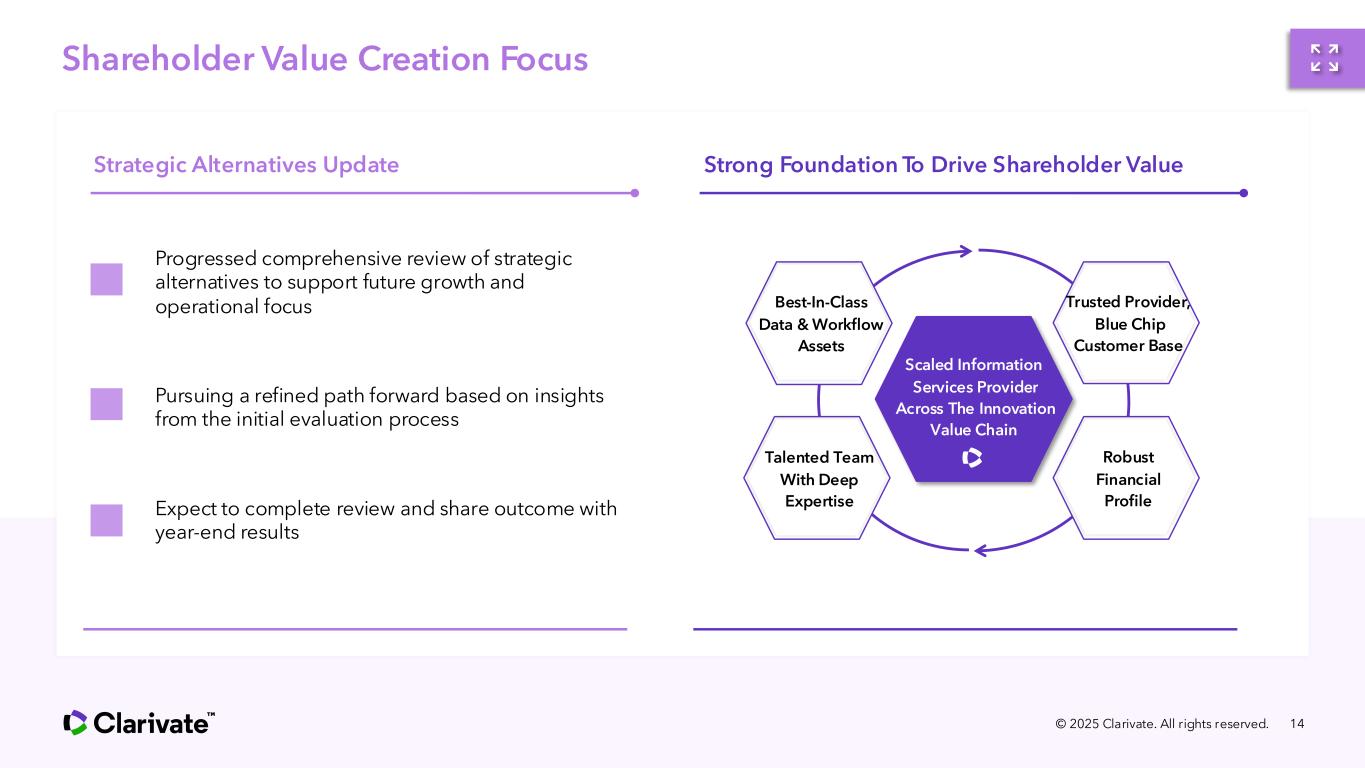 Shareholder Value Creation Focus

Strategic Alternatives Update

Progressed comprehensive review of strategic alternatives to support future growth and operational focus

Pursuing a refined path forward based on insights from the initial evaluation process

Expect to complete review and share outcome with year-end results

Strong Foundation To Drive Shareholder Value

Best-In-Class Data & Workflow Assets

Trusted Provider, Blue Chip Customer Base

Scaled Information Services Provider Across The Innovation Value Chain

Talented Team With Deep Expertise

Robust Financial Profile

Clarivate™

© 2025 Clarivate. All rights reserved. 14